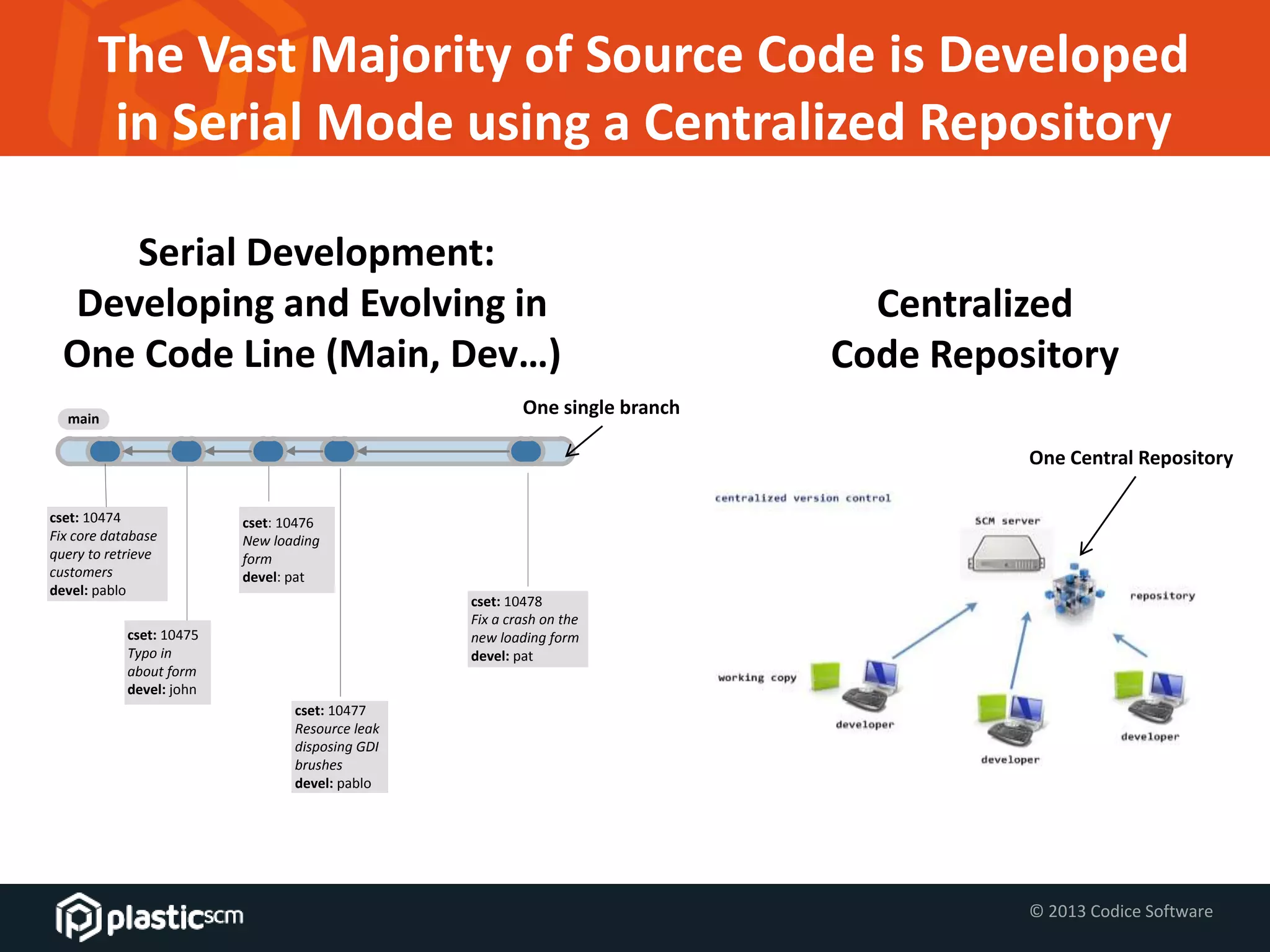 The Vast Majority of Source Code is Developed in Serial Mode using a Centralized Repository

Serial Development:
Developing and Evolving in One Code Line (Main, Dev…)

main

One single branch

cset: 10474
Fix core database query to retrieve customers
devel: pablo

cset: 10475
Typo in about form
devel: john

cset: 10476
New loading form
devel: pat

cset: 10477
Resource leak disposing GDI brushes
devel: pablo

cset: 10478
Fix a crash on the new loading form
devel: pat

Centralized
Code Repository

One Central Repository

centralized version control

SCM server

repository

working copy

developer

developer

developer

plasticscm

© 2013 Codice Software